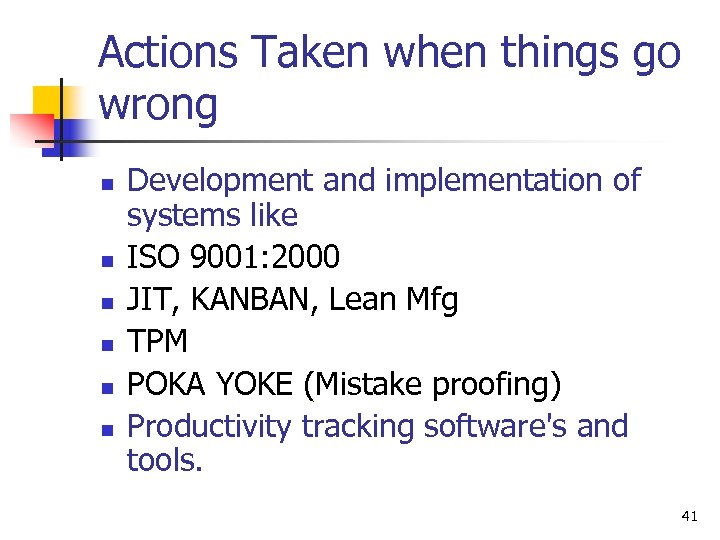 Actions Taken when things go wrong

- Development and implementation of systems like
- ISO 9001:2000
- JIT, KANBAN, Lean Mfg
- TPM
- POKA YOKE (Mistake proofing)
- Productivity tracking software's and tools.

41